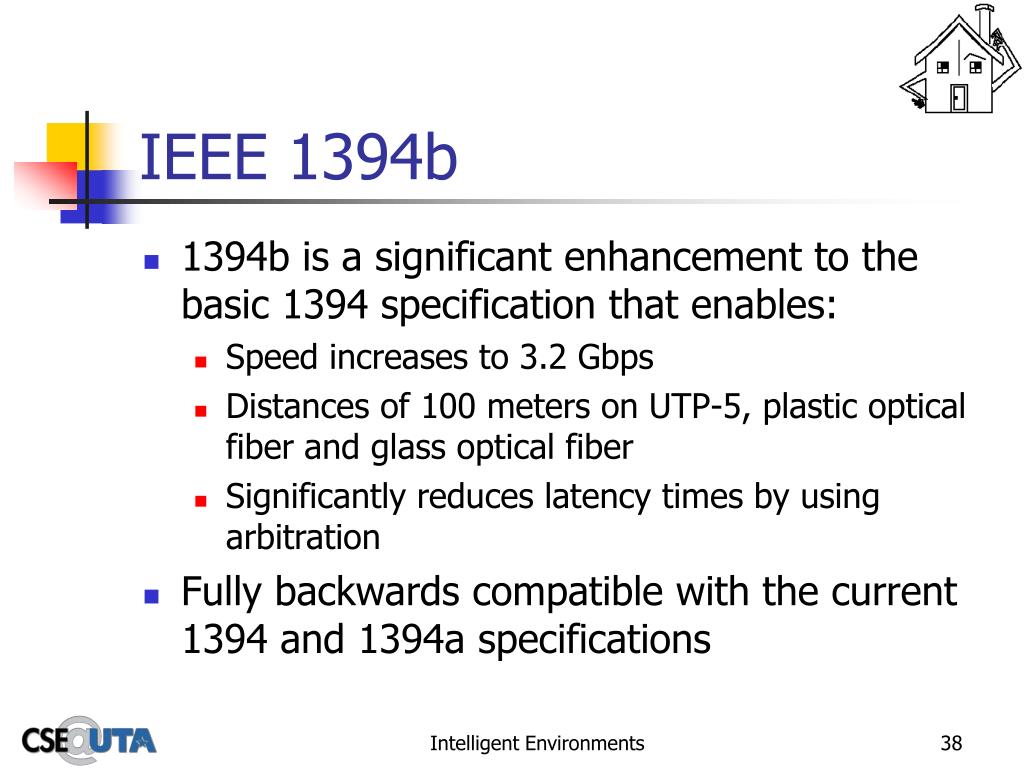 IEEE 1394b

1394b is a significant enhancement to the basic 1394 specification that enables:

Speed increases to 3.2 Gbps

Distances of 100 meters on UTP-5, plastic optical fiber and glass optical fiber

Significantly reduces latency times by using arbitration

Fully backwards compatible with the current 1394 and 1394a specifications

CSE@UTA

Intelligent Environments

38